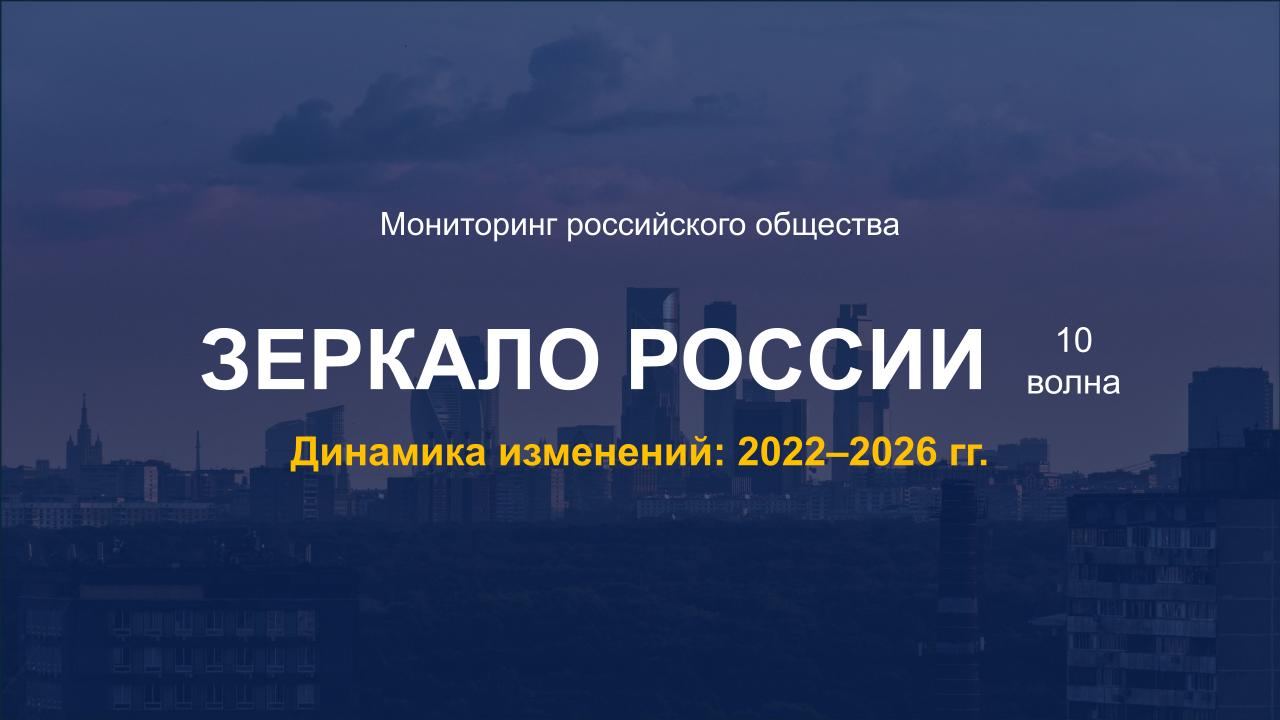 Мониторинг российского общества

ЗЕРКАЛО РОССИИ 10 волна

Динамика изменений: 2022–2026 гг.